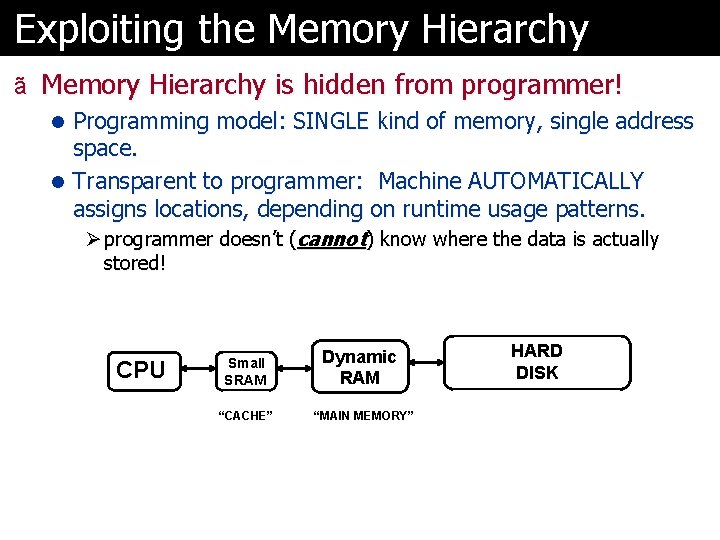 Exploiting the Memory Hierarchy

ã Memory Hierarchy is hidden from programmer!

● Programming model: SINGLE kind of memory, single address space.

● Transparent to programmer: Machine AUTOMATICALLY assigns locations, depending on runtime usage patterns.

➢ programmer doesn't (cannot) know where the data is actually stored!

CPU

Small SRAM

Dynamic RAM

HARD DISK

"CACHE"

"MAIN MEMORY"